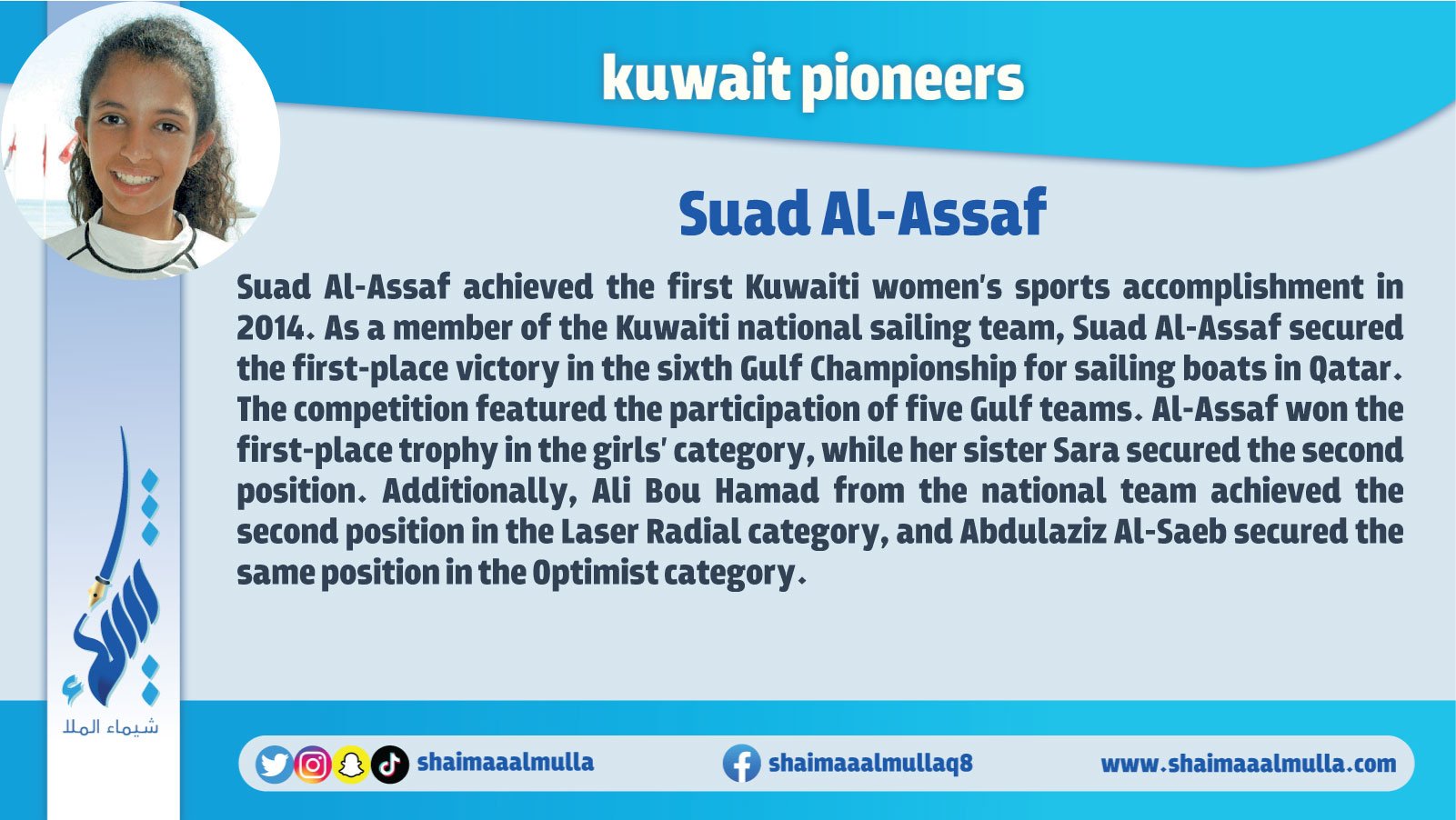 kuwait pioneers

Suad Al-Assaf

Suad Al-Assaf achieved the first Kuwaiti women's sports accomplishment in 2014. As a member of the Kuwaiti national sailing team, Suad Al-Assaf secured the first-place victory in the sixth Gulf Championship for sailing boats in Qatar. The competition featured the participation of five Gulf teams. Al-Assaf won the first-place trophy in the girls' category, while her sister Sara secured the second position. Additionally, Ali Bou Hamad from the national team achieved the second position in the Laser Radial category, and Abdulaziz Al-Saeb secured the same position in the Optimist category.

شيماء الملا

shaimaaalmulla

shaimaaalmullaq8

www.shaimaaalmulla.com